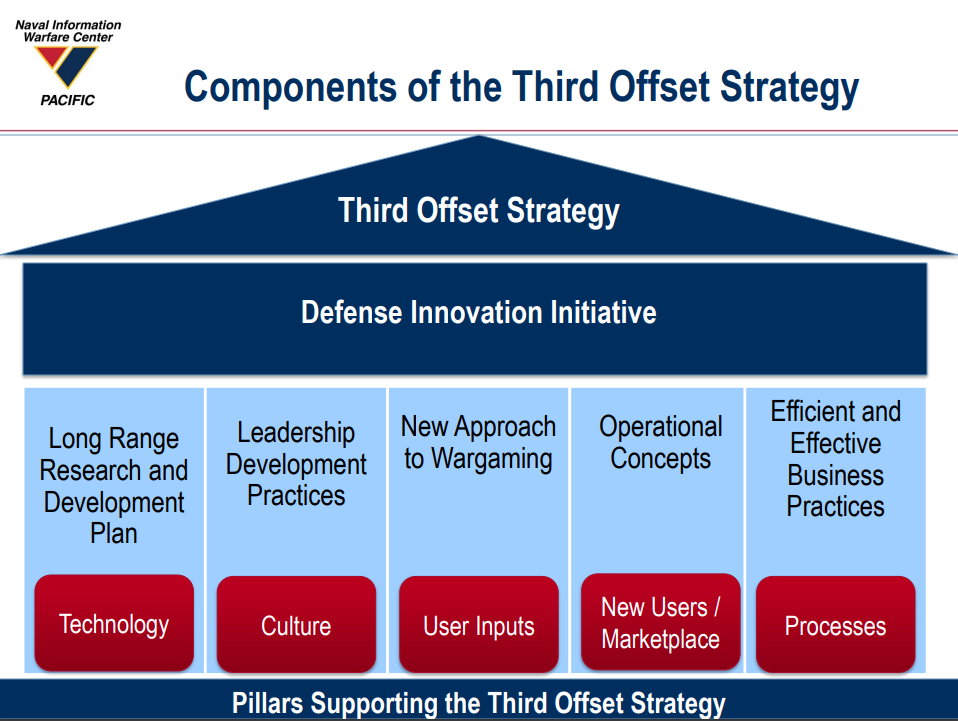 Naval Information Warfare Center
PACIFIC

Components of the Third Offset Strategy

Third Offset Strategy

Defense Innovation Initiative

Long Range Research and Development Plan

Technology

Leadership Development Practices

Culture

New Approach to Wargaming

User Inputs

Operational Concepts

New Users / Marketplace

Efficient and Effective Business Practices

Processes

Pillars Supporting the Third Offset Strategy